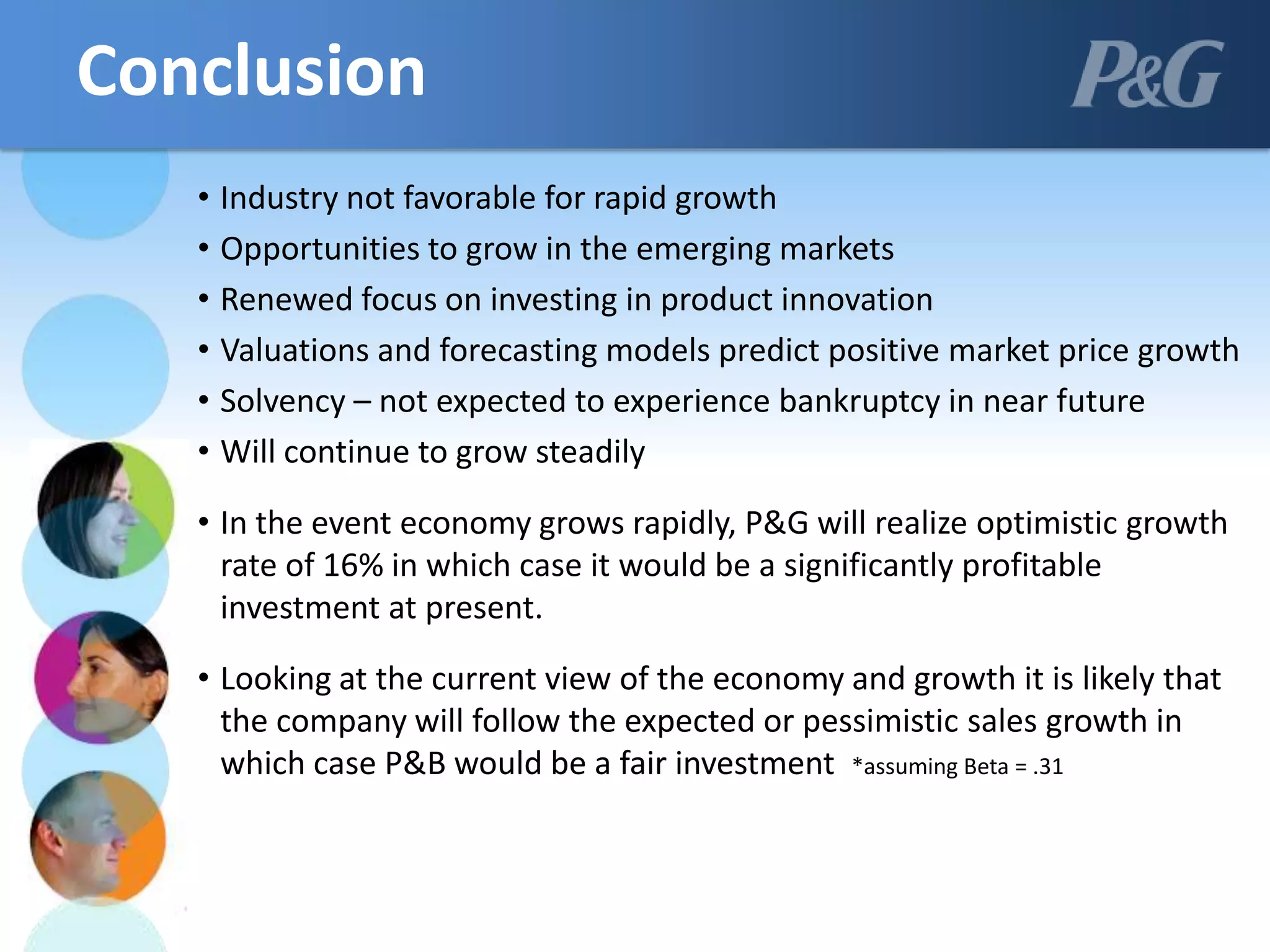 Conclusion

P&G

• Industry not favorable for rapid growth
• Opportunities to grow in the emerging markets
• Renewed focus on investing in product innovation
• Valuations and forecasting models predict positive market price growth
• Solvency – not expected to experience bankruptcy in near future
• Will continue to grow steadily

• In the event economy grows rapidly, P&G will realize optimistic growth rate of 16% in which case it would be a significantly profitable investment at present.

• Looking at the current view of the economy and growth it is likely that the company will follow the expected or pessimistic sales growth in which case P&B would be a fair investment *assuming Beta = .31